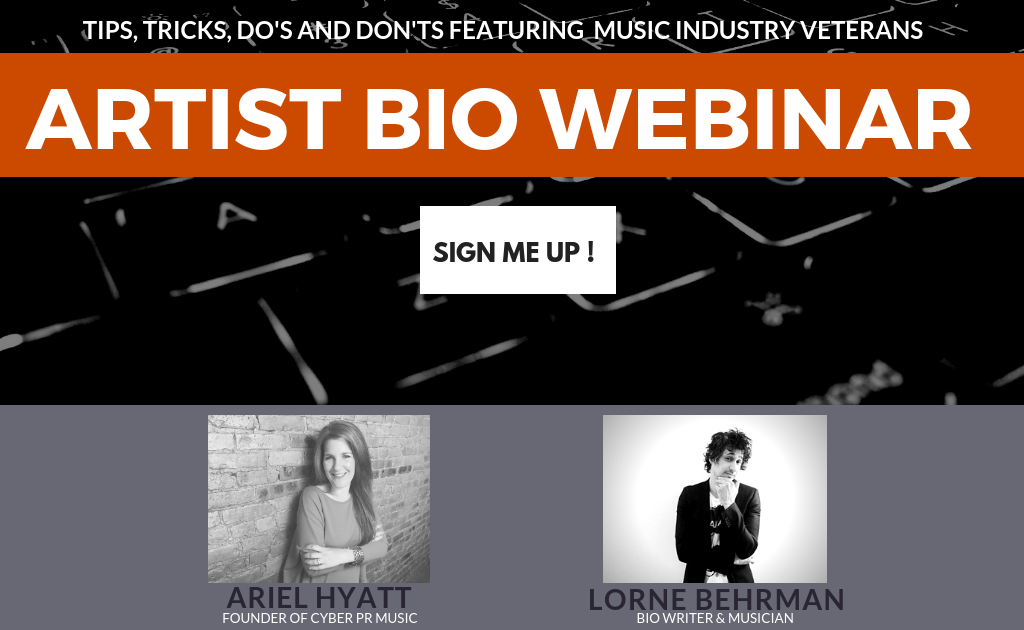 TIPS, TRICKS, DO'S AND DON'TS FEATURING MUSIC INDUSTRY VETERANS

ARTIST BIO WEBINAR

SIGN ME UP !

ARIEL HYATT
FOUNDER OF CYBER PR MUSIC

LORNE BEHRMAN
BIO WRITER & MUSICIAN